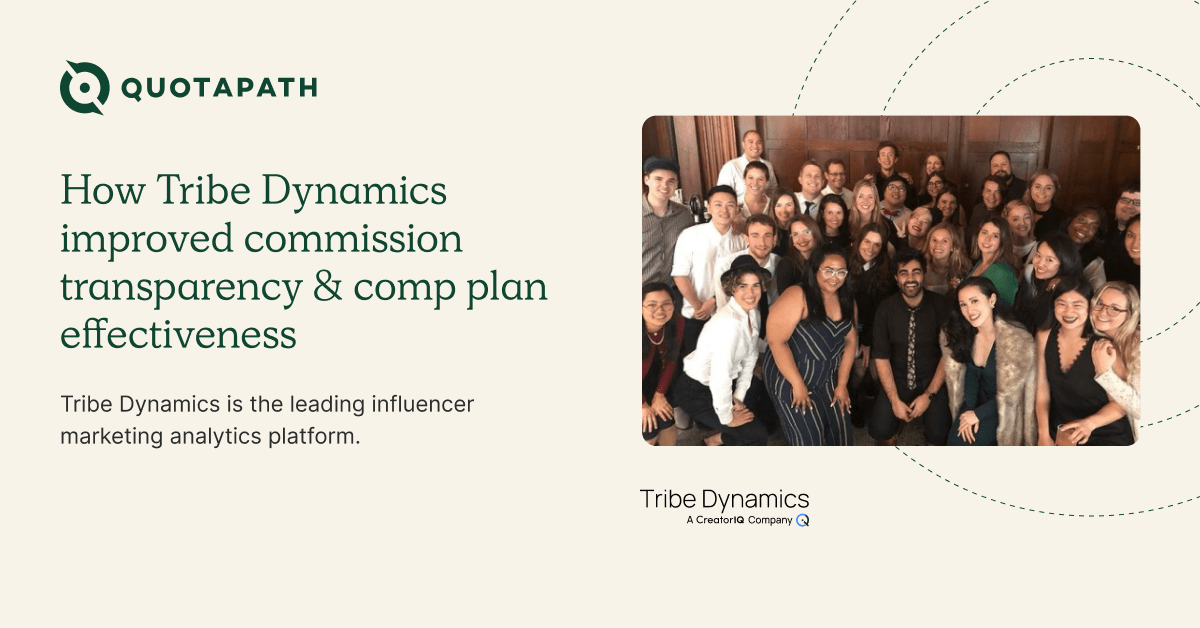 QUOTAPATH

How Tribe Dynamics improved commission transparency & comp plan effectiveness

Tribe Dynamics is the leading influencer marketing analytics platform.

Tribe Dynamics
A CreatorIQ Company